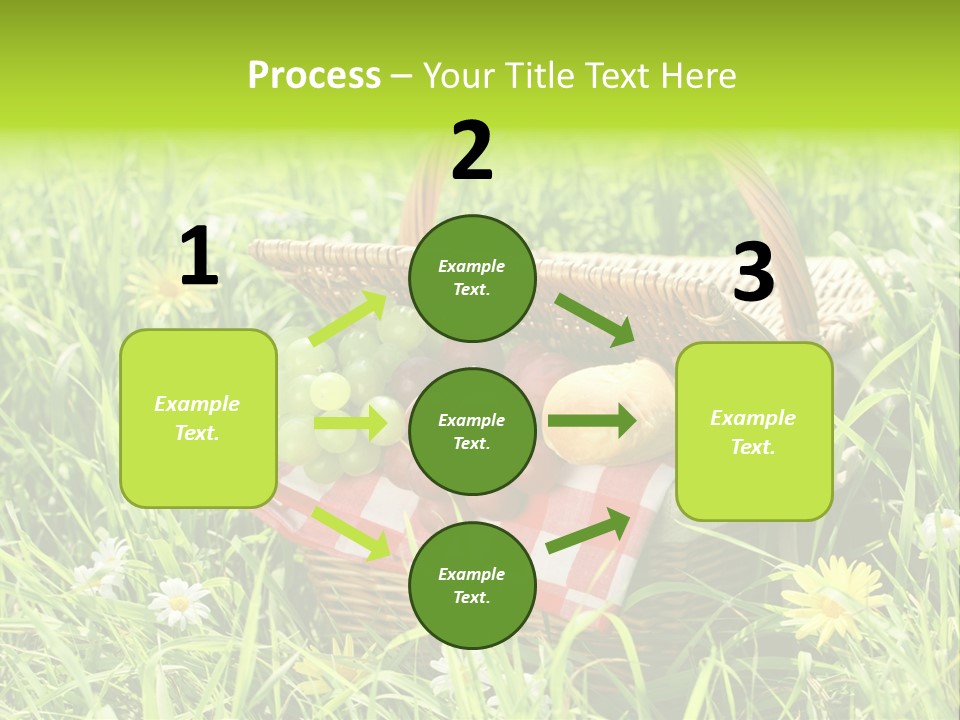 Process – Your Title Text Here

1

Example Text.

2

Example Text.

Example Text.

Example Text.

3

Example Text.